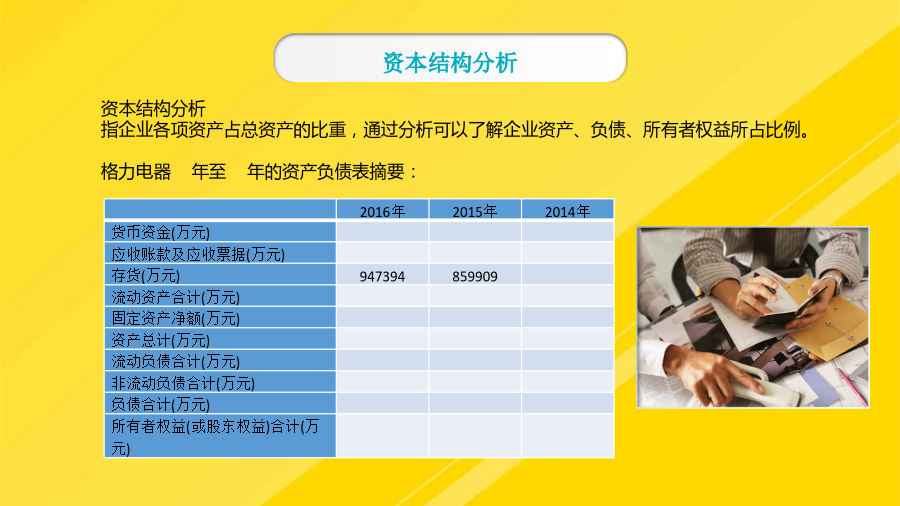 资本结构分析

资本结构分析
指企业各项资产占总资产的比重，通过分析可以了解企业资产、负债、所有者权益所占比例。

格力电器 年至 年的资产负债表摘要：

| | 2016年 | 2015年 | 2014年 |
|---|---|---|---|
| 货币资金(万元) | | | |
| 应收账款及应收票据(万元) | | | |
| 存货(万元) | 947394 | 859909 | |
| 流动资产合计(万元) | | | |
| 固定资产净额(万元) | | | |
| 资产总计(万元) | | | |
| 流动负债合计(万元) | | | |
| 非流动负债合计(万元) | | | |
| 负债合计(万元) | | | |
| 所有者权益(或股东权益)合计(万元) | | | |